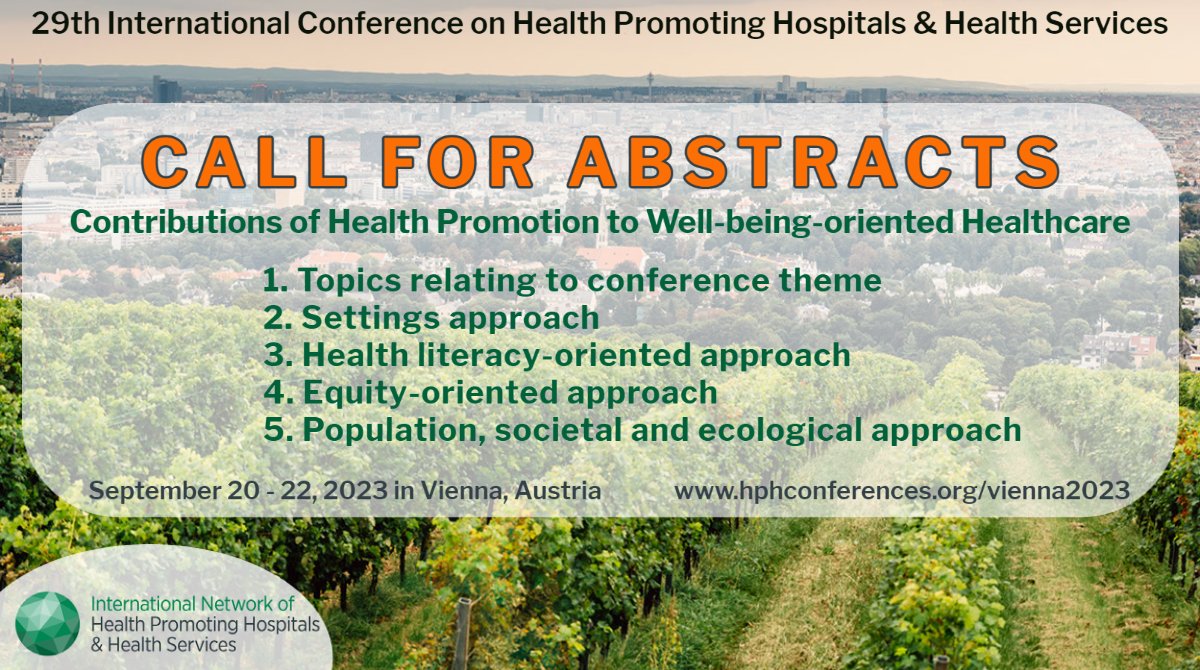 29th International Conference on Health Promoting Hospitals & Health Services

CALL FOR ABSTRACTS

Contributions of Health Promotion to Well-being-oriented Healthcare

1. Topics relating to conference theme
2. Settings approach
3. Health literacy-oriented approach
4. Equity-oriented approach
5. Population, societal and ecological approach

September 20 - 22, 2023 in Vienna, Austria

www.hphconferences.org/vienna2023

International Network of Health Promoting Hospitals & Health Services